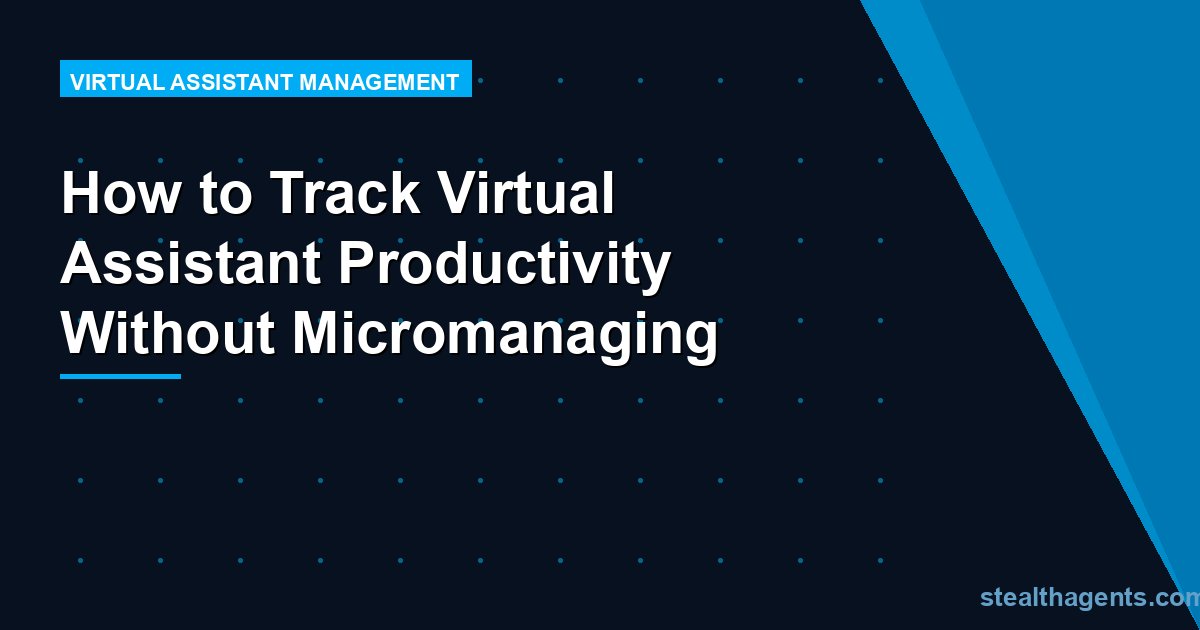 VIRTUAL ASSISTANT MANAGEMENT

How to Track Virtual Assistant Productivity Without Micromanaging

stealthagents.com